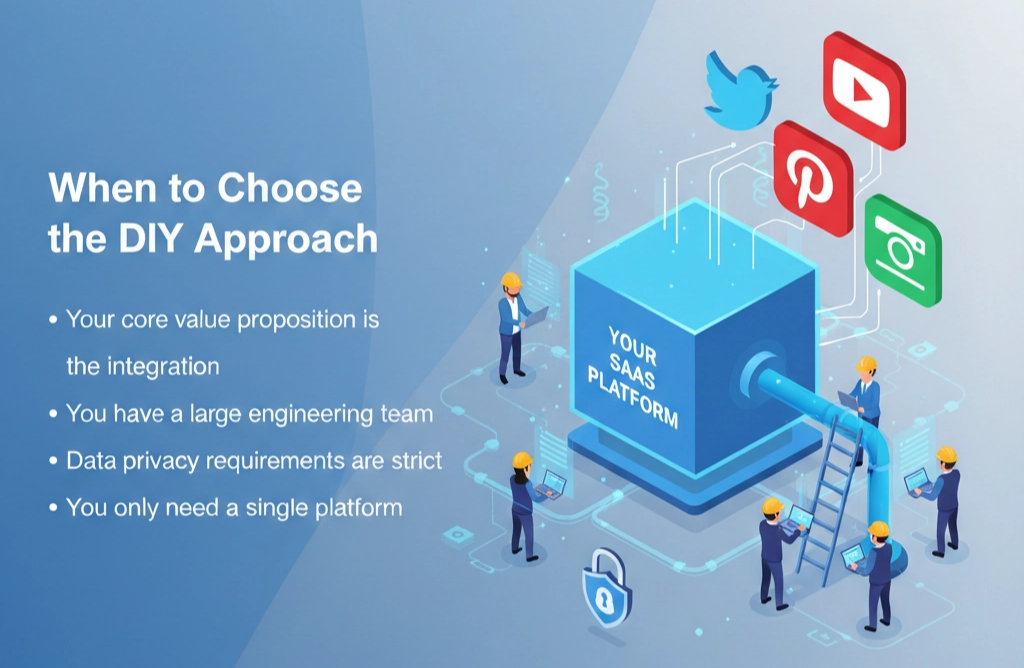 When to Choose the DIY Approach

• Your core value proposition is the integration
• You have a large engineering team
• Data privacy requirements are strict
• You only need a single platform

YOUR SAAS PLATFORM